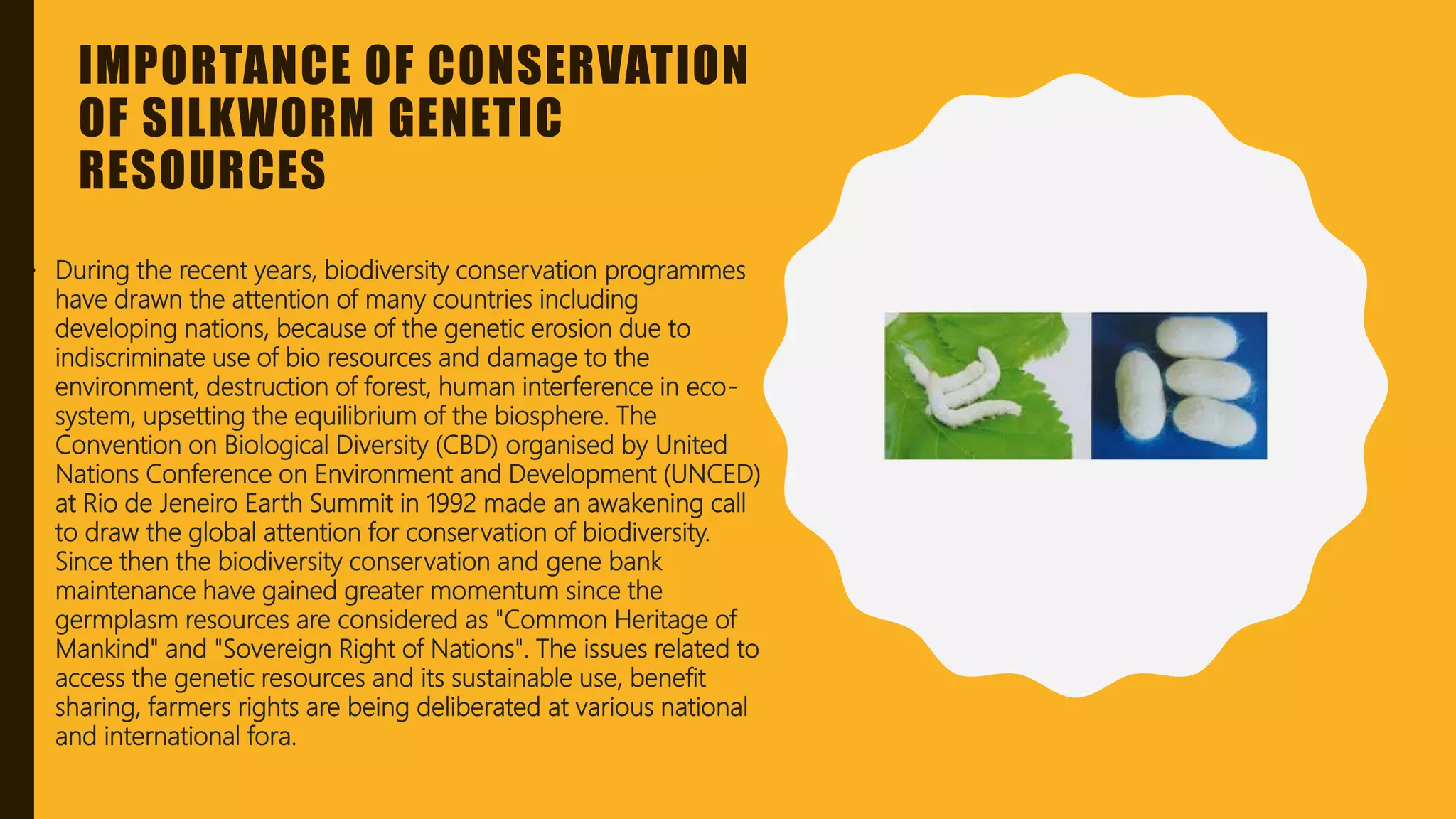 IMPORTANCE OF CONSERVATION OF SILKWORM GENETIC RESOURCES

• During the recent years, biodiversity conservation programmes have drawn the attention of many countries including developing nations, because of the genetic erosion due to indiscriminate use of bio resources and damage to the environment, destruction of forest, human interference in eco-system, upsetting the equilibrium of the biosphere. The Convention on Biological Diversity (CBD) organised by United Nations Conference on Environment and Development (UNCED) at Rio de Jeneiro Earth Summit in 1992 made an awakening call to draw the global attention for conservation of biodiversity. Since then the biodiversity conservation and gene bank maintenance have gained greater momentum since the germplasm resources are considered as "Common Heritage of Mankind" and "Sovereign Right of Nations". The issues related to access the genetic resources and its sustainable use, benefit sharing, farmers rights are being deliberated at various national and international fora.